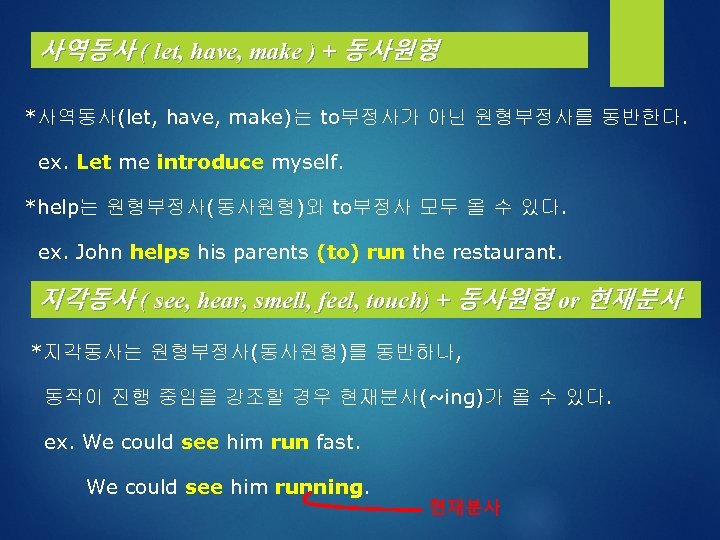 사역동사 ( let, have, make ) + 동사원형

*사역동사(let, have, make)는 to부정사가 아닌 원형부정사를 동반한다.

ex. Let me introduce myself.

*help는 원형부정사(동사원형)와 to부정사 모두 올 수 있다.

ex. John helps his parents (to) run the restaurant.

지각동사 ( see, hear, smell, feel, touch) + 동사원형 or 현재분사

*지각동사는 원형부정사(동사원형)를 동반하나,

동작이 진행 중임을 강조할 경우 현재분사(~ing)가 올 수 있다.

ex. We could see him run fast.

We could see him running.

현재분사